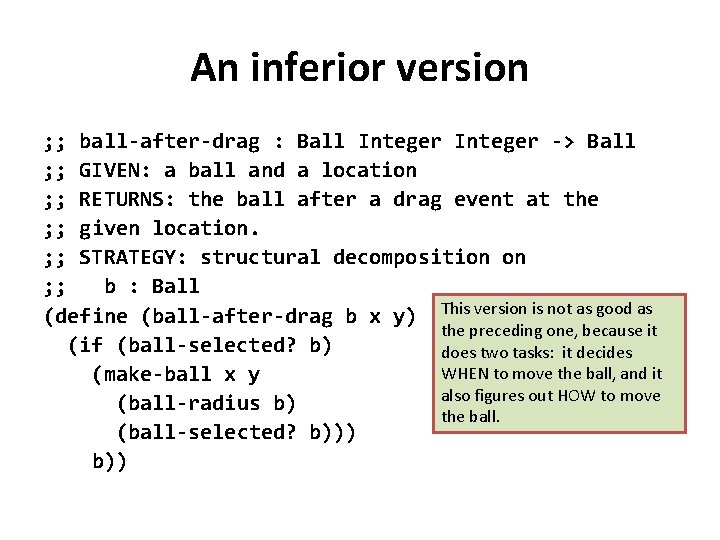 An inferior version

;; ball-after-drag : Ball Integer Integer -> Ball
;; GIVEN: a ball and a location
;; RETURNS: the ball after a drag event at the
;; given location.
;; STRATEGY: structural decomposition on
;;   b : Ball
(define (ball-after-drag b x y)
  (if (ball-selected? b)
    (make-ball x y
      (ball-radius b)
      (ball-selected? b)))
    b))

This version is not as good as the preceding one, because it does two tasks: it decides WHEN to move the ball, and it also figures out HOW to move the ball.